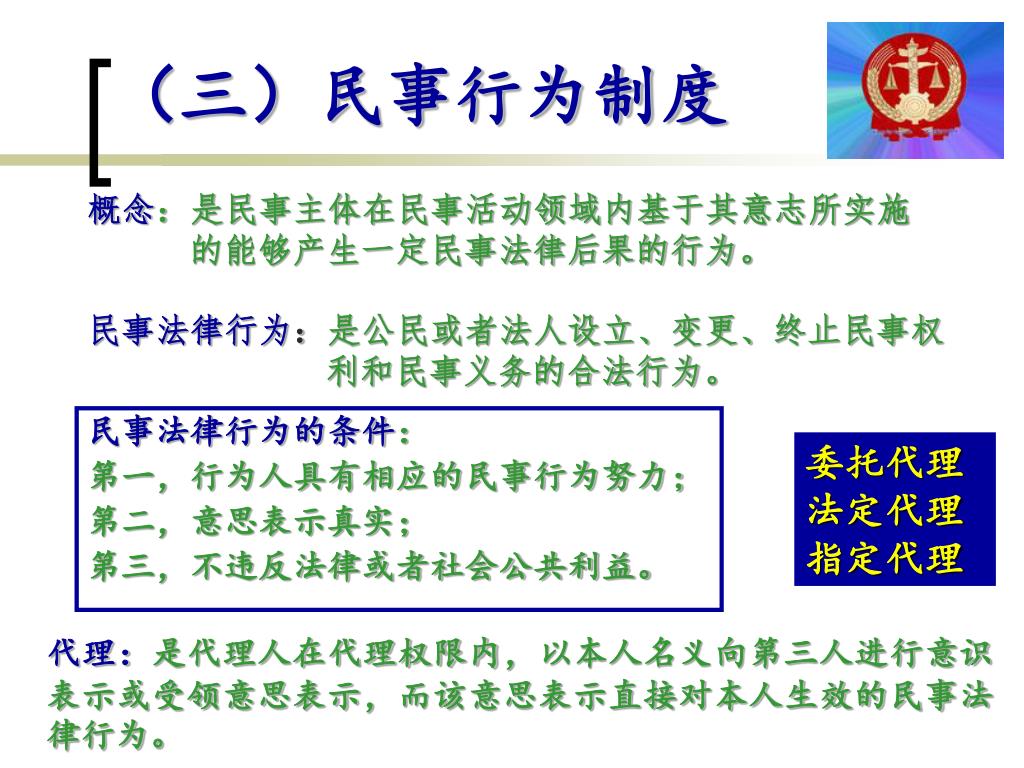 （三）民事行为制度

概念：是民事主体在民事活动领域内基于其意志所实施的能够产生一定民事法律后果的行为。

民事法律行为：是公民或者法人设立、变更、终止民事权利和民事义务的合法行为。

民事法律行为的条件：
第一，行为人具有相应的民事行为努力；
第二，意思表示真实；
第三，不违反法律或者社会公共利益。

委托代理
法定代理
指定代理

代理：是代理人在代理权限内，以本人名义向第三人进行意识表示或受领意思表示，而该意思表示直接对本人生效的民事法律行为。